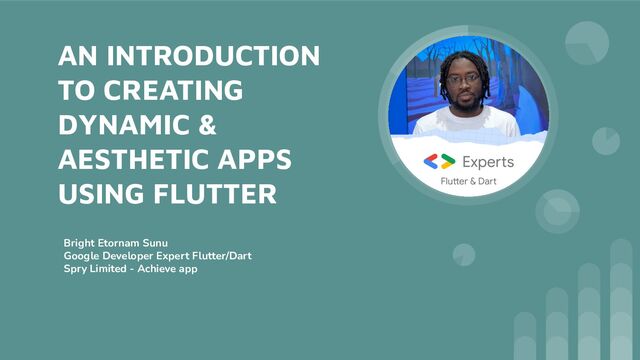 AN INTRODUCTION TO CREATING DYNAMIC & AESTHETIC APPS USING FLUTTER

Bright Etornam Sunu
Google Developer Expert Flutter/Dart
Spry Limited - Achieve app

Experts
Flutter & Dart